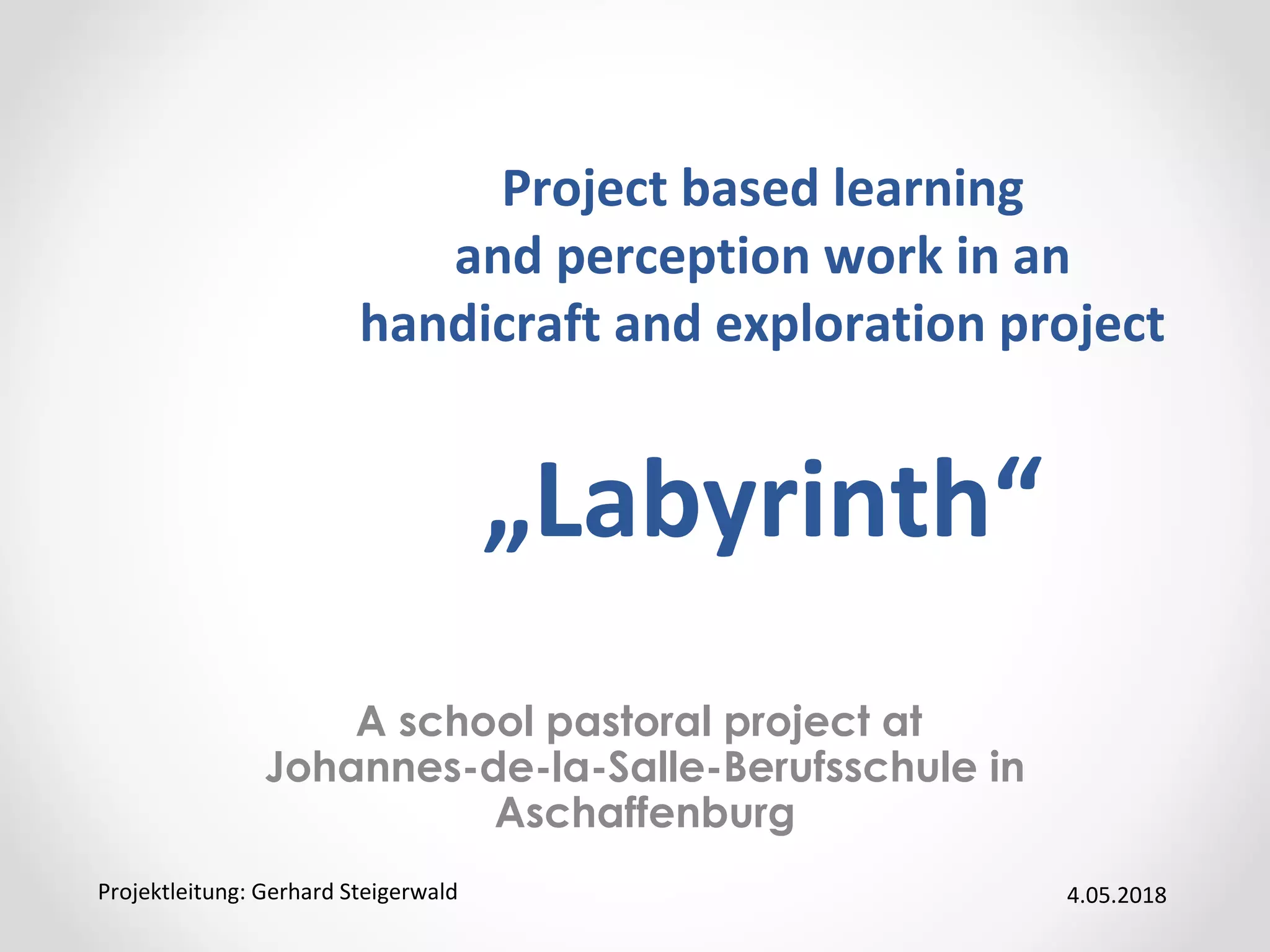 Project based learning and perception work in an handicraft and exploration project

„Labyrinth“

A school pastoral project at Johannes-de-la-Salle-Berufsschule in Aschaffenburg

Projektleitung: Gerhard Steigerwald

4.05.2018